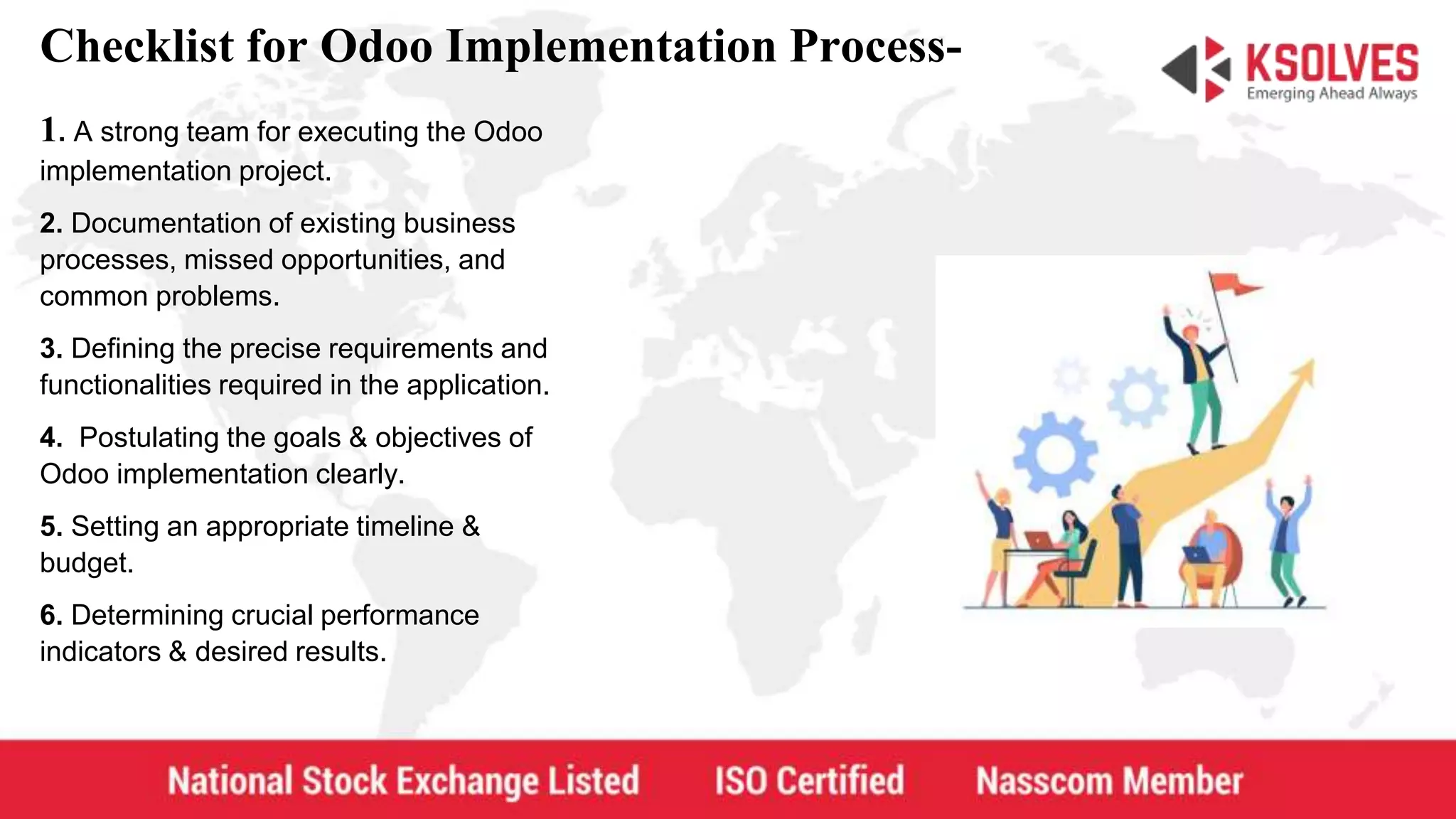 Checklist for Odoo Implementation Process-

KSOLVES
Emerging Ahead Always

1. A strong team for executing the Odoo implementation project.

2. Documentation of existing business processes, missed opportunities, and common problems.

3. Defining the precise requirements and functionalities required in the application.

4. Postulating the goals & objectives of Odoo implementation clearly.

5. Setting an appropriate timeline & budget.

6. Determining crucial performance indicators & desired results.

National Stock Exchange Listed ISO Certified Nasscom Member